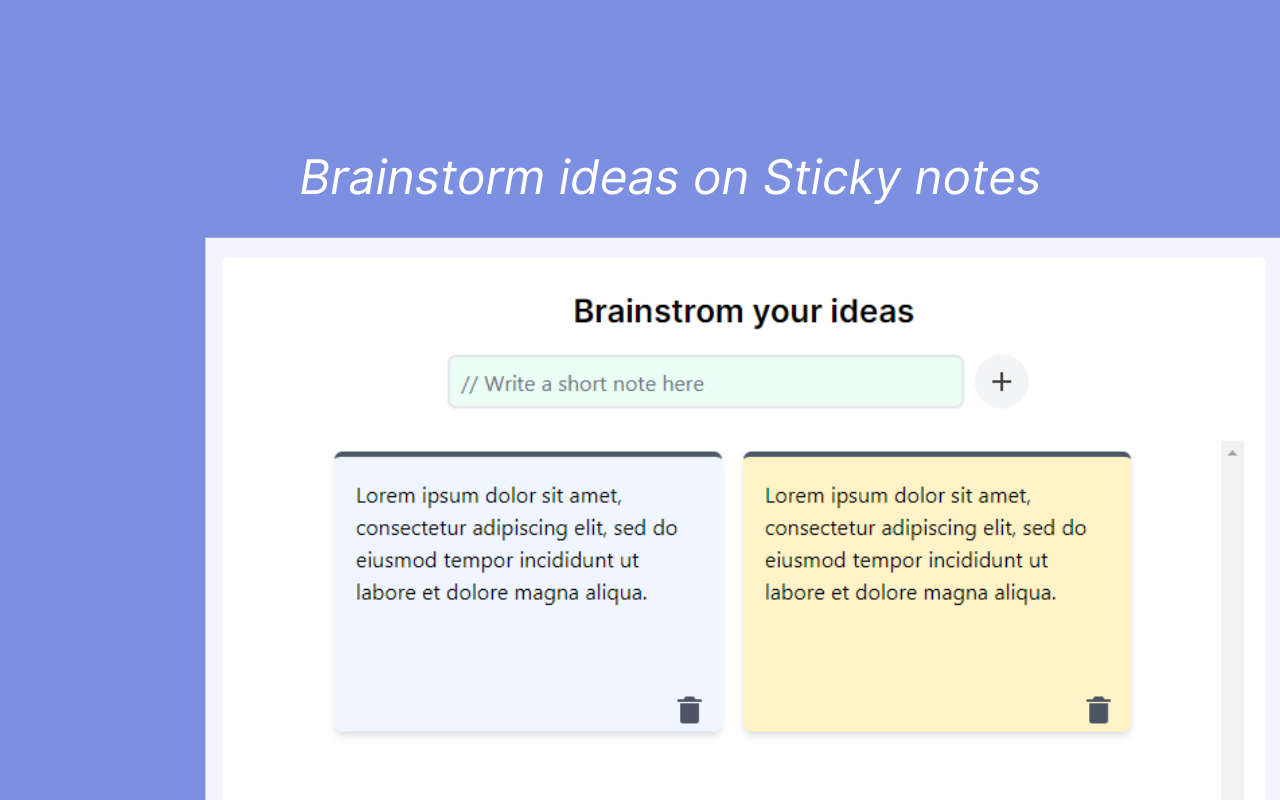 Brainstorm ideas on Sticky notes

Brainstrom your ideas

// Write a short note here

+

Lorem ipsum dolor sit amet, consectetur adipiscing elit, sed do eiusmod tempor incididunt ut labore et dolore magna aliqua.

Lorem ipsum dolor sit amet, consectetur adipiscing elit, sed do eiusmod tempor incididunt ut labore et dolore magna aliqua.